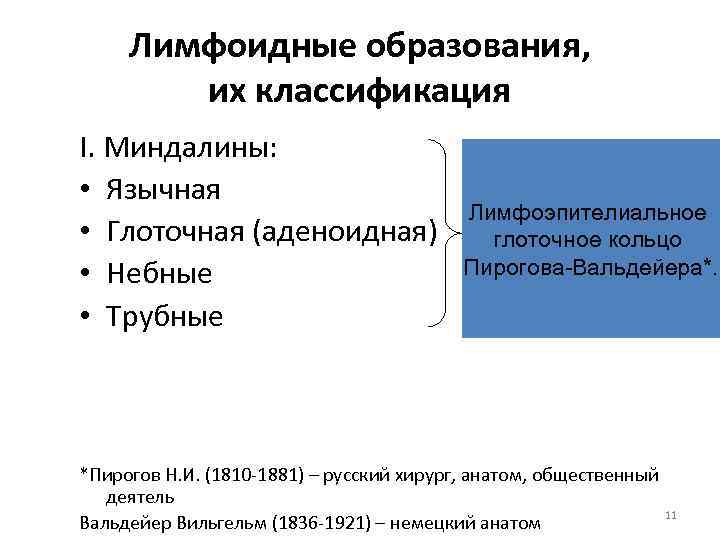 Лимфоидные образования, их классификация

I. Миндалины:
• Язычная
• Глоточная (аденоидная)
• Небные
• Трубные

Лимфоэпителиальное глоточное кольцо Пирогова-Вальдейера*.

*Пирогов Н.И. (1810-1881) – русский хирург, анатом, общественный деятель
Вальдейер Вильгельм (1836-1921) – немецкий анатом

11